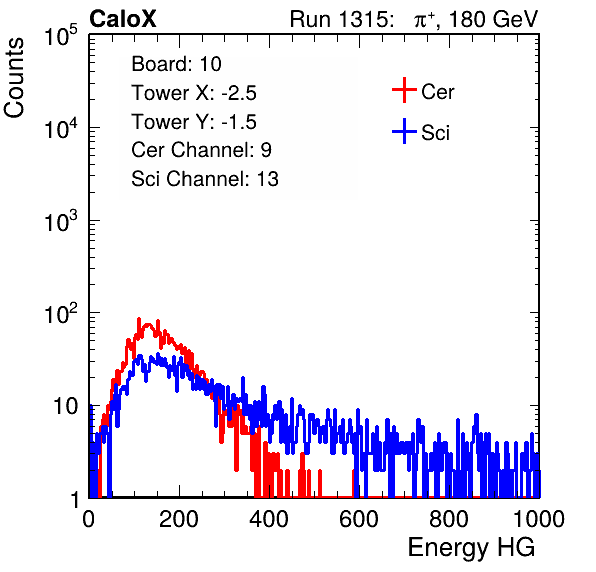 CaloX

Run 1315: $\pi^+$, 180 GeV

Counts

$10^5$

$10^4$

$10^3$

$10^2$

10

1

Board: 10
Tower X: -2.5
Tower Y: -1.5
Cer Channel: 9
Sci Channel: 13

Cer

Sci

0

200

400

600

800

1000

Energy HG